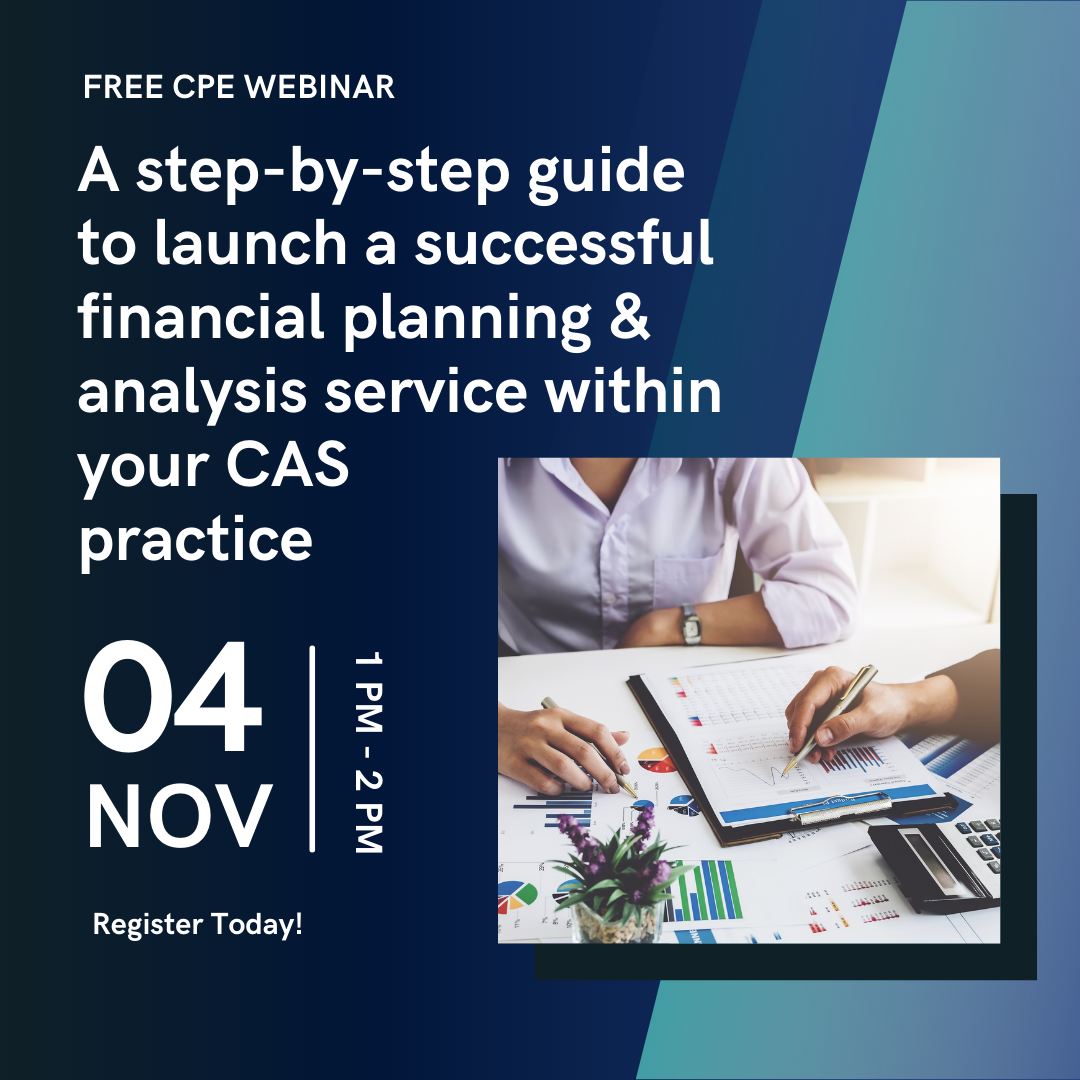 FREE CPE WEBINAR

A step-by-step guide to launch a successful financial planning & analysis service within your CAS practice

04 NOV

1 PM - 2 PM

Register Today!